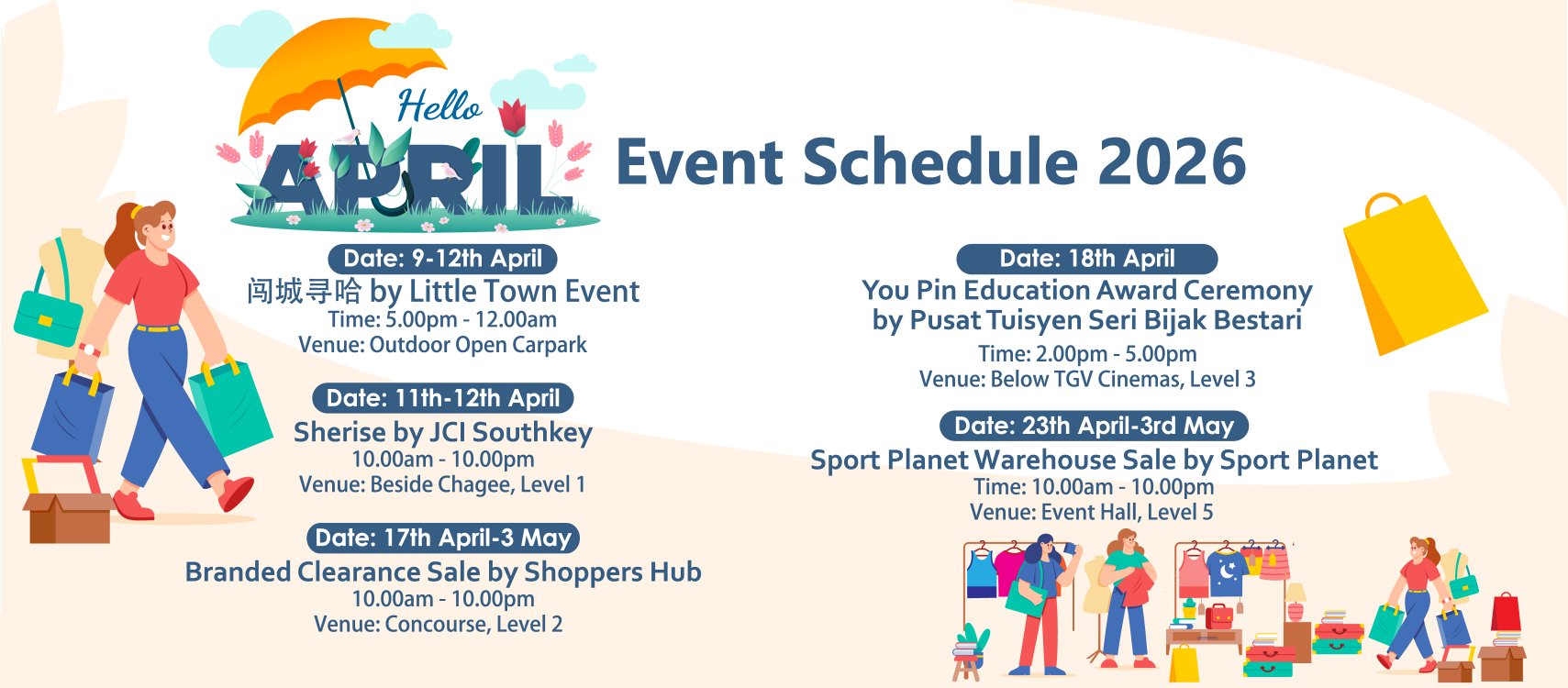 Hello APRIL

Event Schedule 2026

Date: 9-12th April
闯城寻哈 by Little Town Event
Time: 5.00pm - 12.00am
Venue: Outdoor Open Carpark

Date: 11th-12th April
Sherise by JCI Southkey
10.00am - 10.00pm
Venue: Beside Chagee, Level 1

Date: 17th April-3 May
Branded Clearance Sale by Shoppers Hub
10.00am - 10.00pm
Venue: Concourse, Level 2

Date: 18th April
You Pin Education Award Ceremony by Pusat Tuisyen Seri Bijak Bestari
Time: 2.00pm - 5.00pm
Venue: Below TGV Cinemas, Level 3

Date: 23th April-3rd May
Sport Planet Warehouse Sale by Sport Planet
Time: 10.00am - 10.00pm
Venue: Event Hall, Level 5